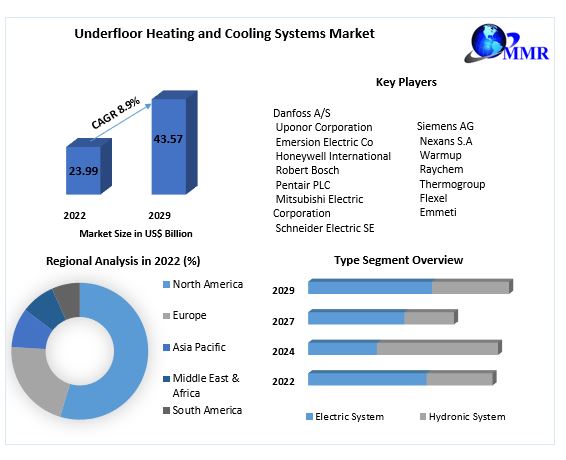 Underfloor Heating and Cooling Systems Market

MMR

CAGR 8.9%

23.99

43.57

2022

2029

Market Size in US$ Billion

Key Players

Danfoss A/S
Uponor Corporation
Emersion Electric Co
Honeywell International
Robert Bosch
Pentair PLC
Mitsubishi Electric Corporation
Schneider Electric SE

Siemens AG
Nexans S.A
Warmup
Raychem
Thermogroup
Flexel
Emmeti

Regional Analysis in 2022 (%)

North America
Europe
Asia Pacific
Middle East & Africa
South America

Type Segment Overview

2029
2027
2024
2022

Electric System
Hydronic System